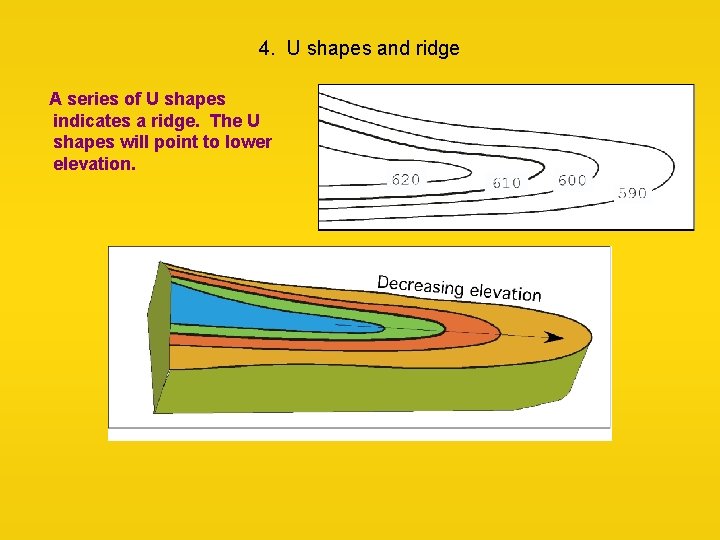 4. U shapes and ridge

A series of U shapes indicates a ridge. The U shapes will point to lower elevation.

620
610
600
590

Decreasing elevation